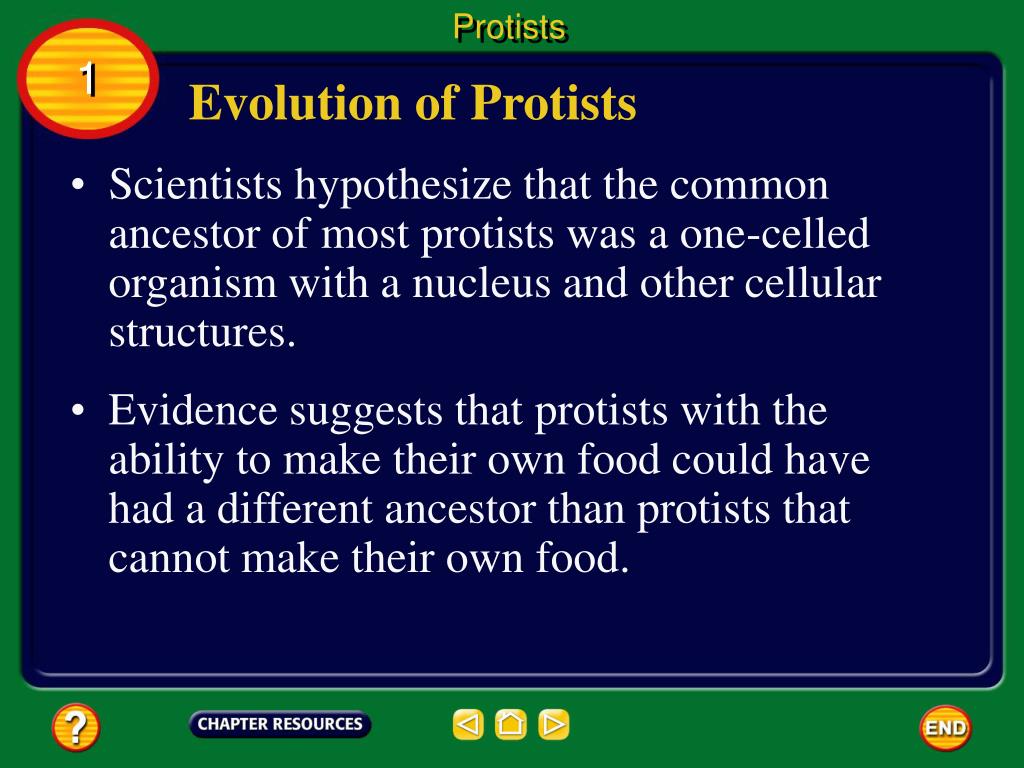 Protists

1

Evolution of Protists

• Scientists hypothesize that the common ancestor of most protists was a one-celled organism with a nucleus and other cellular structures.

• Evidence suggests that protists with the ability to make their own food could have had a different ancestor than protists that cannot make their own food.

?

CHAPTER RESOURCES

END